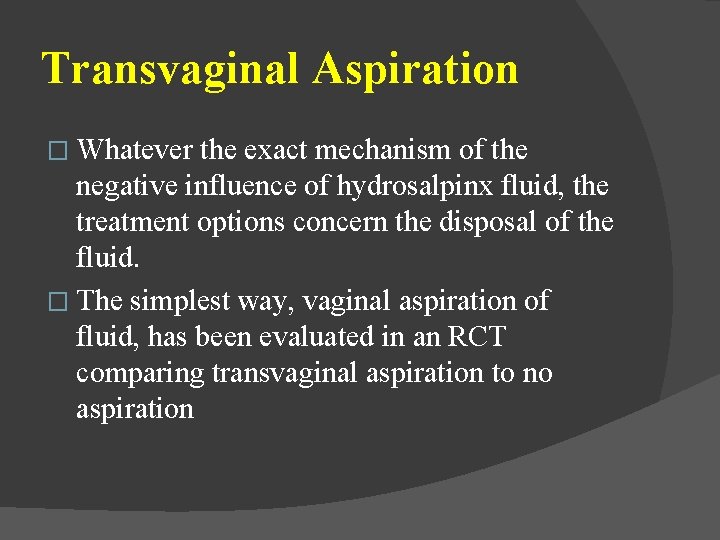 Transvaginal Aspiration

□ Whatever the exact mechanism of the negative influence of hydrosalpinx fluid, the treatment options concern the disposal of the fluid.

□ The simplest way, vaginal aspiration of fluid, has been evaluated in an RCT comparing transvaginal aspiration to no aspiration